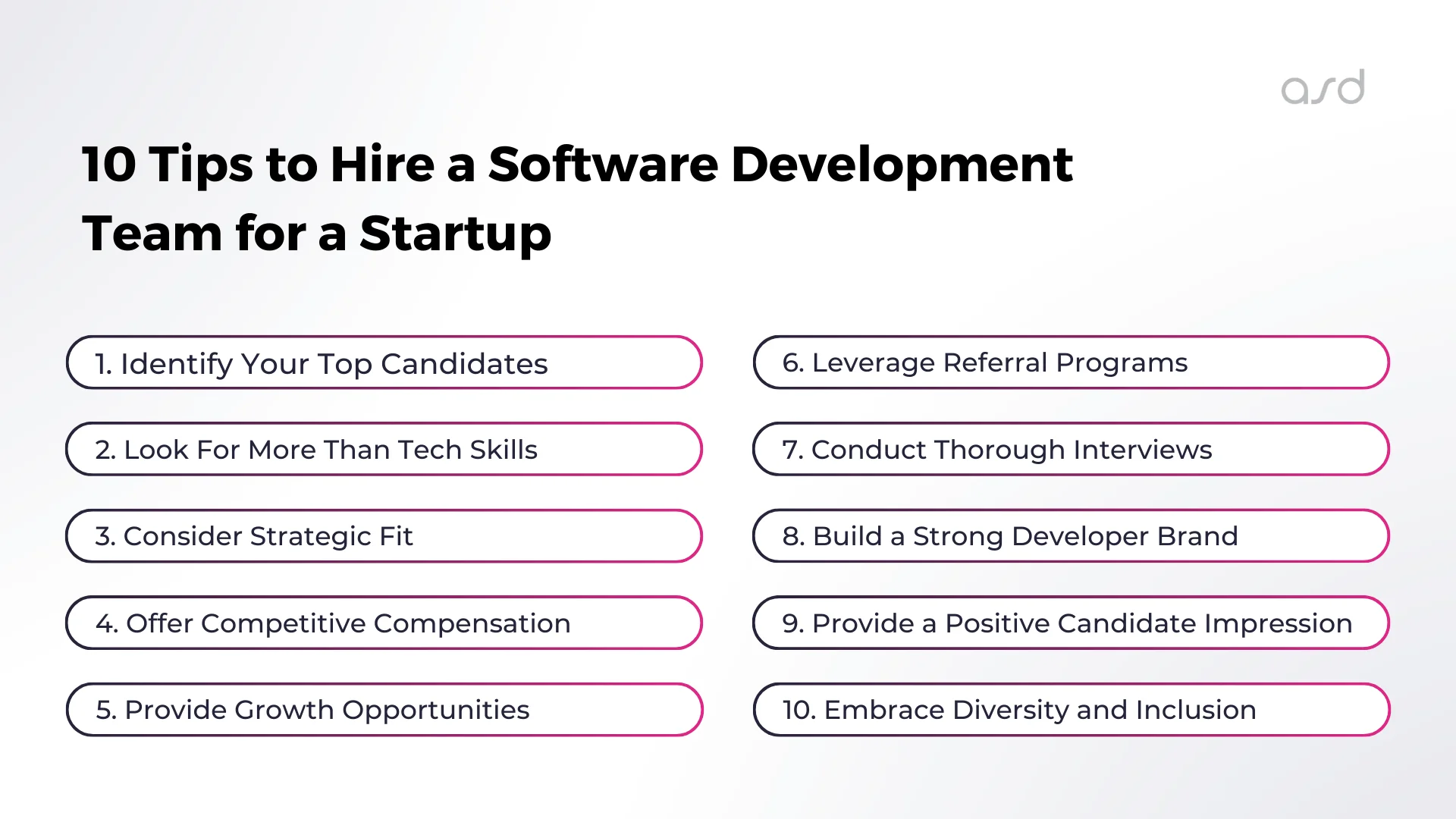 asd

10 Tips to Hire a Software Development Team for a Startup

1. Identify Your Top Candidates

2. Look For More Than Tech Skills

3. Consider Strategic Fit

4. Offer Competitive Compensation

5. Provide Growth Opportunities

6. Leverage Referral Programs

7. Conduct Thorough Interviews

8. Build a Strong Developer Brand

9. Provide a Positive Candidate Impression

10. Embrace Diversity and Inclusion